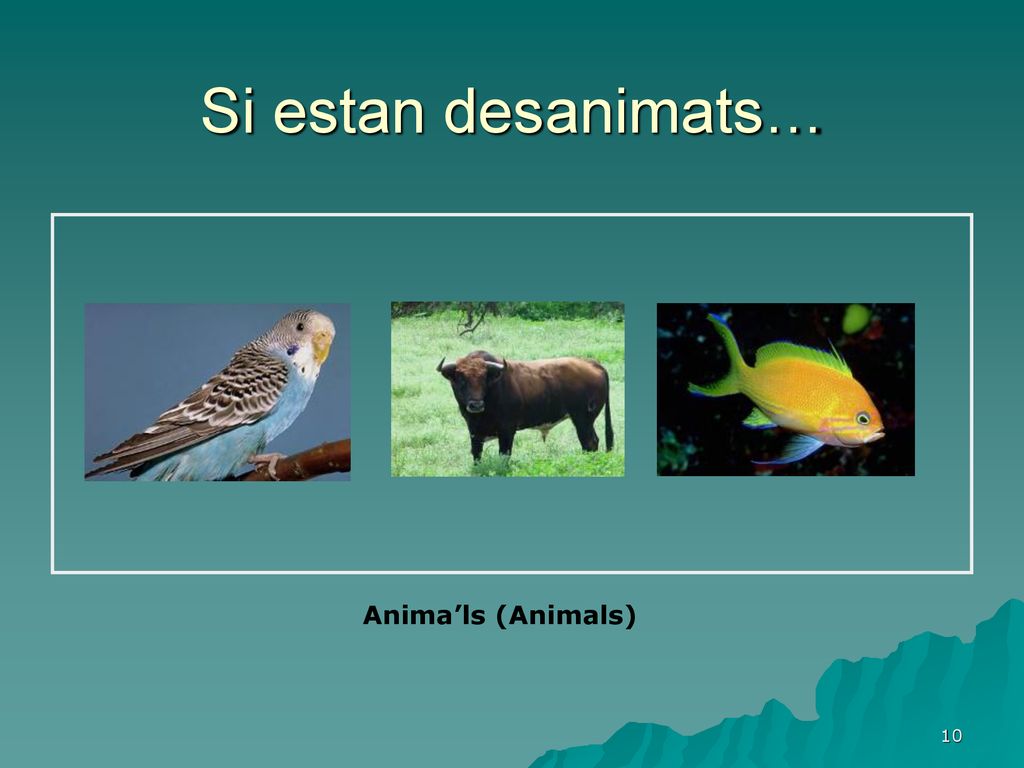 Si estan desanimats…

Anima’ls (Animals)

10